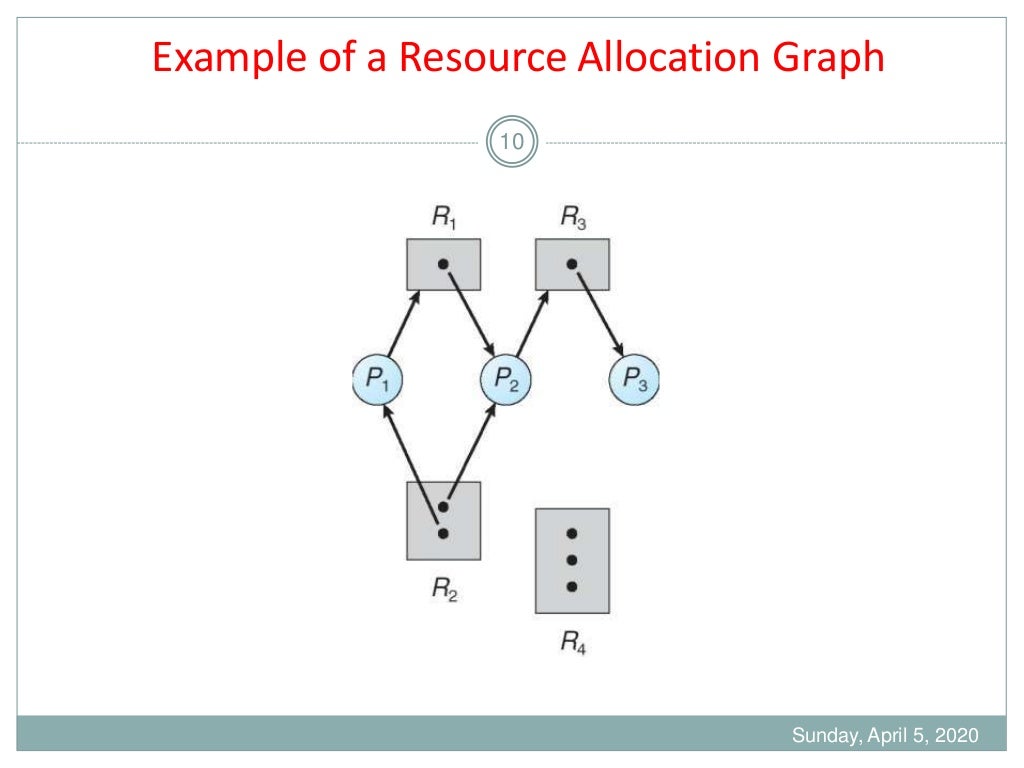 Example of a Resource Allocation Graph

10

$R_1$

$R_3$

$P_1$

$P_2$

$P_3$

$R_2$

$R_4$

Sunday, April 5, 2020